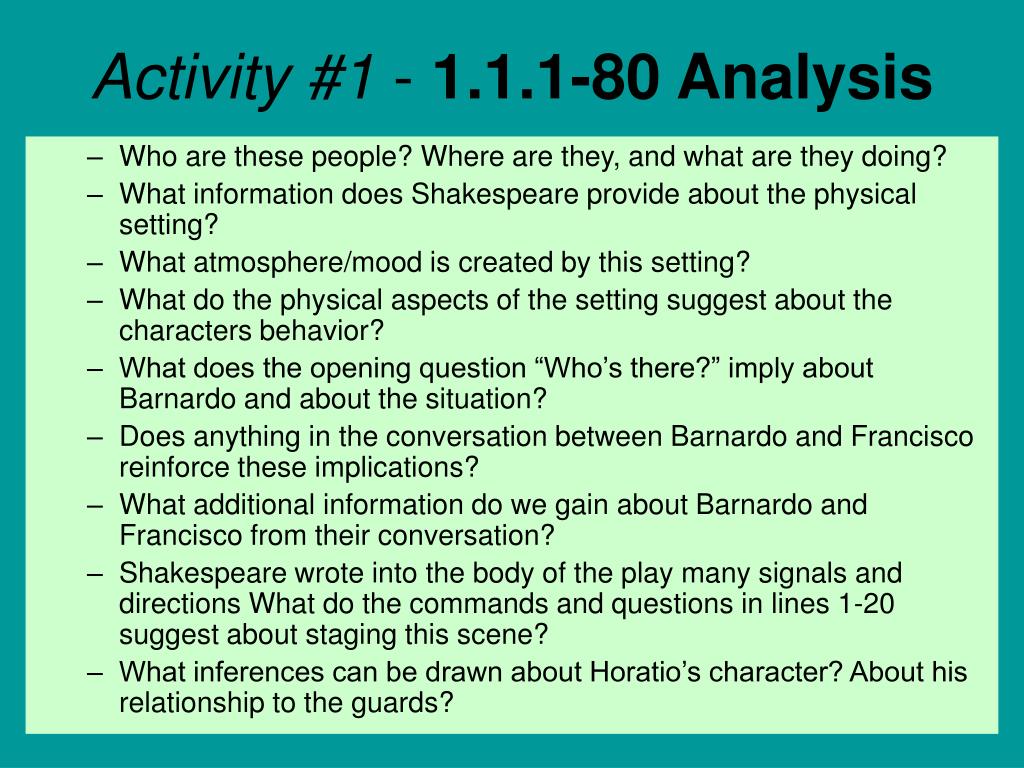 Activity #1 - 1.1.1-80 Analysis

– Who are these people? Where are they, and what are they doing?
– What information does Shakespeare provide about the physical setting?
– What atmosphere/mood is created by this setting?
– What do the physical aspects of the setting suggest about the characters behavior?
– What does the opening question “Who’s there?” imply about Barnardo and about the situation?
– Does anything in the conversation between Barnardo and Francisco reinforce these implications?
– What additional information do we gain about Barnardo and Francisco from their conversation?
– Shakespeare wrote into the body of the play many signals and directions What do the commands and questions in lines 1-20 suggest about staging this scene?
– What inferences can be drawn about Horatio’s character? About his relationship to the guards?